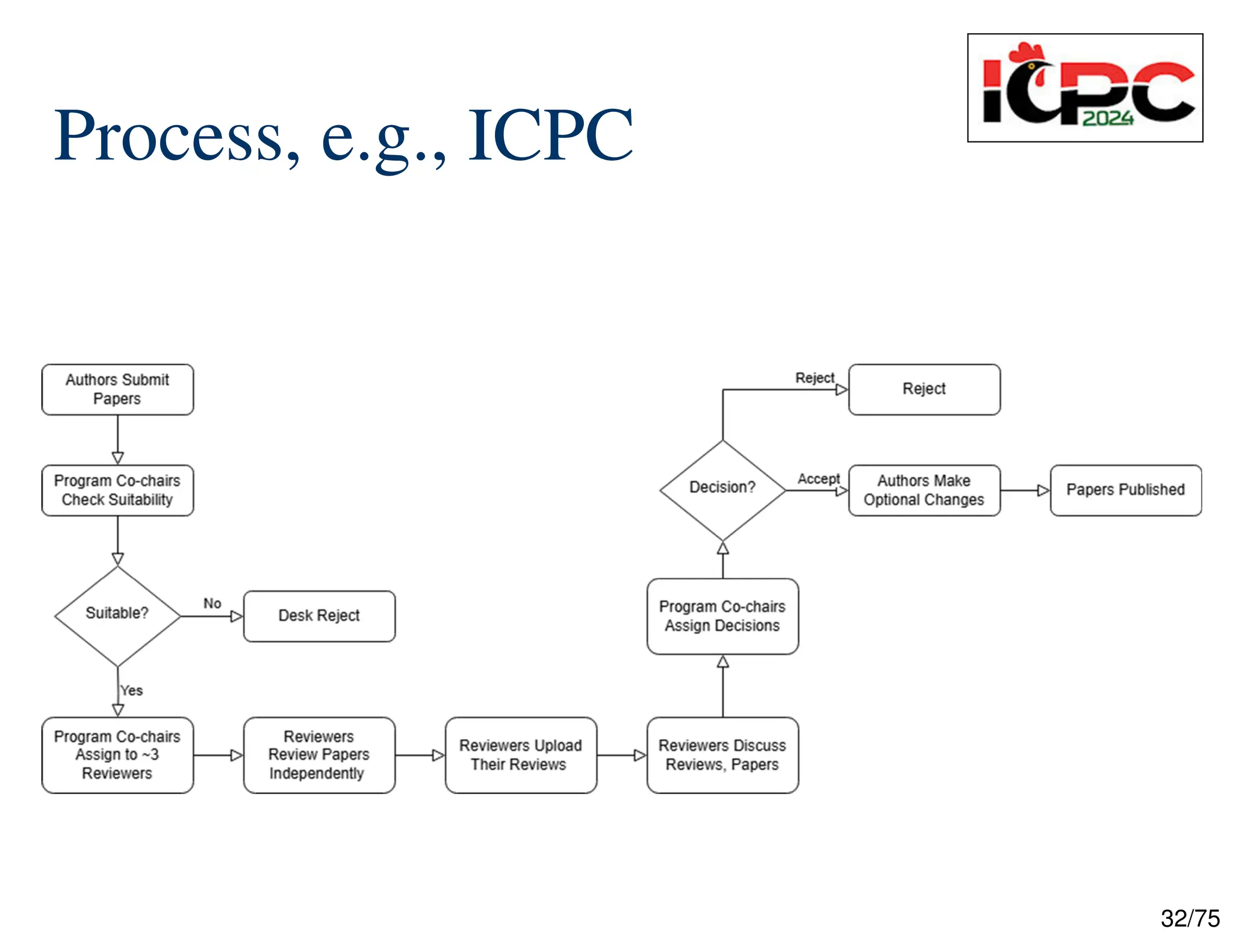 Process, e.g., ICPC

ICPC 2024

Authors Submit Papers

Program Co-chairs Check Suitability

Suitable?

No

Desk Reject

Yes

Program Co-chairs Assign to ~3 Reviewers

Reviewers Review Papers Independently

Reviewers Upload Their Reviews

Reviewers Discuss Reviews, Papers

Program Co-chairs Assign Decisions

Decision?

Reject

Reject

Accept

Authors Make Optional Changes

Papers Published

32/75